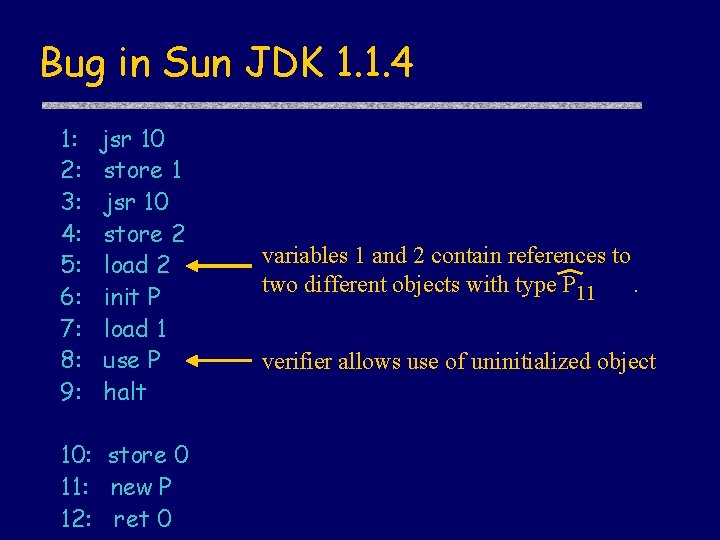 Bug in Sun JDK 1.1.4

1: jsr 10
2: store 1
3: jsr 10
4: store 2
5: load 2
6: init P
7: load 1
8: use P
9: halt

10: store 0
11: new P
12: ret 0

variables 1 and 2 contain references to two different objects with type $\widehat{P}_{11}$ .

verifier allows use of uninitialized object